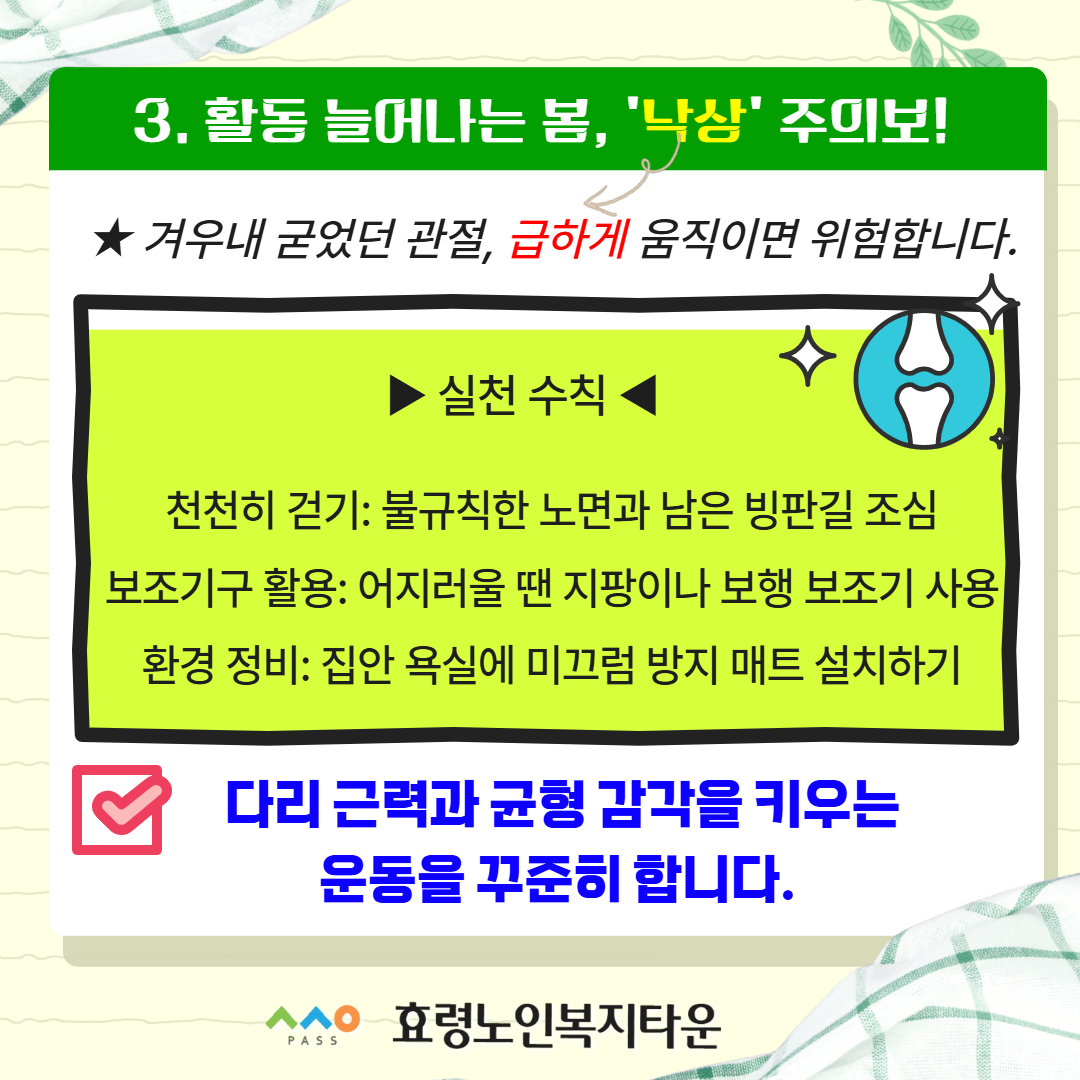 3. 활동 늘어나는 봄, '낙상' 주의보!

★ 겨우내 굳었던 관절, 급하게 움직이면 위험합니다.

▶ 실천 수칙 ◀

천천히 걷기: 불규칙한 노면과 남은 빙판길 조심

보조기구 활용: 어지러울 땐 지팡이나 보행 보조기 사용

환경 정비: 집안 욕실에 미끄럼 방지 매트 설치하기

다리 근력과 균형 감각을 키우는 운동을 꾸준히 합니다.

PASS 효령노인복지타운